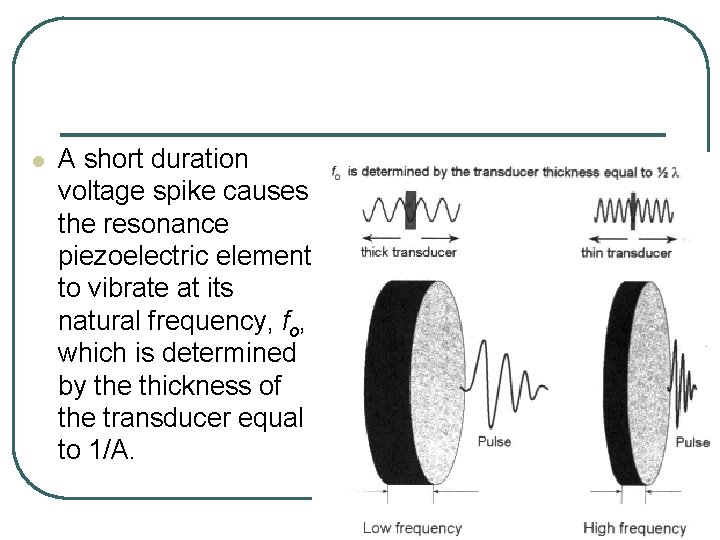 A short duration voltage spike causes the resonance piezoelectric element to vibrate at its natural frequency, $f_o$, which is determined by the thickness of the transducer equal to 1/A.

$f_o$ is determined by the transducer thickness equal to ½ λ

thick transducer

thin transducer

Pulse

Pulse

Low frequency

High frequency